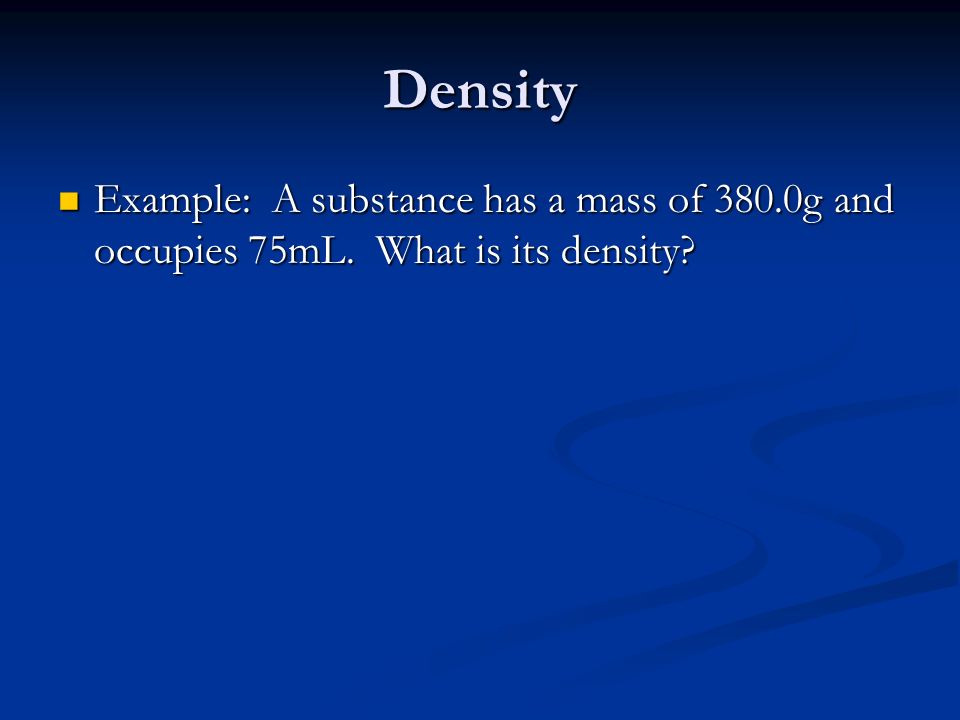 Density

Example: A substance has a mass of 380.0g and occupies 75mL. What is its density?